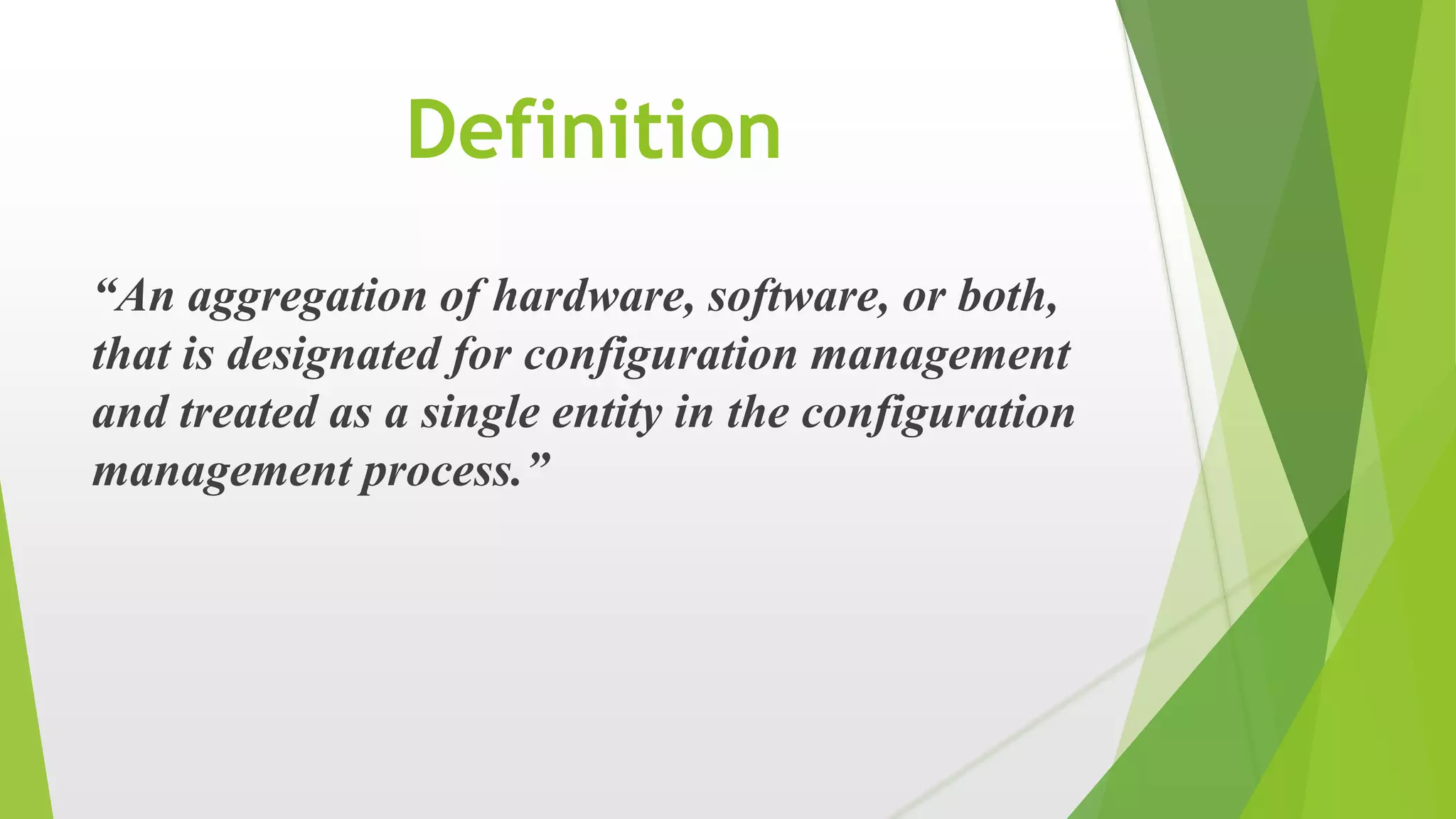 Definition

“An aggregation of hardware, software, or both, that is designated for configuration management and treated as a single entity in the configuration management process.”